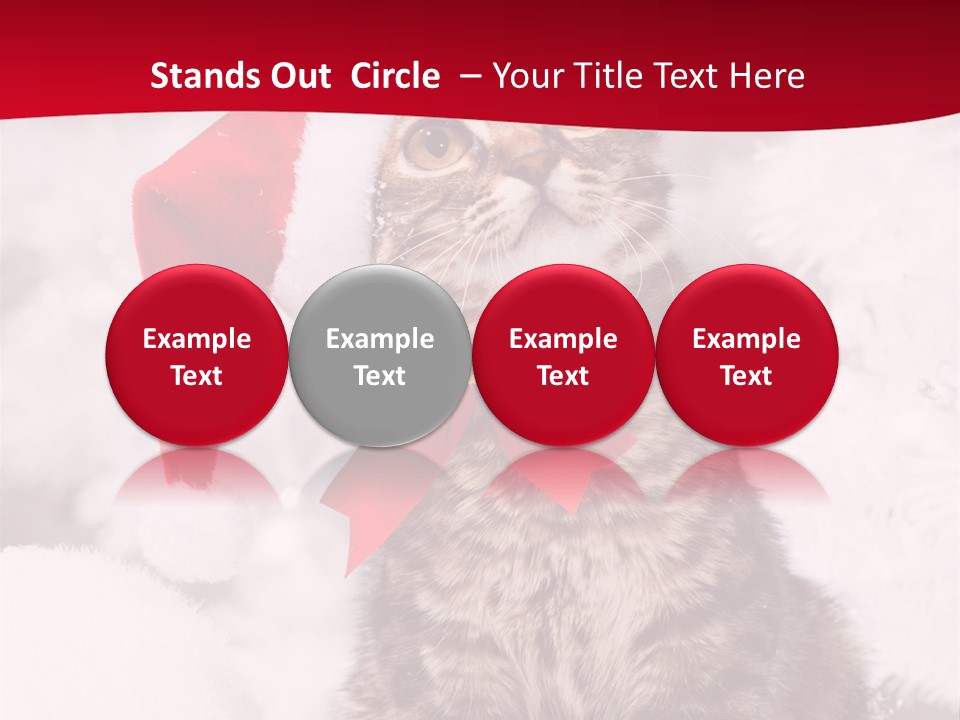 Stands Out Circle – Your Title Text Here

Example Text

Example Text

Example Text

Example Text